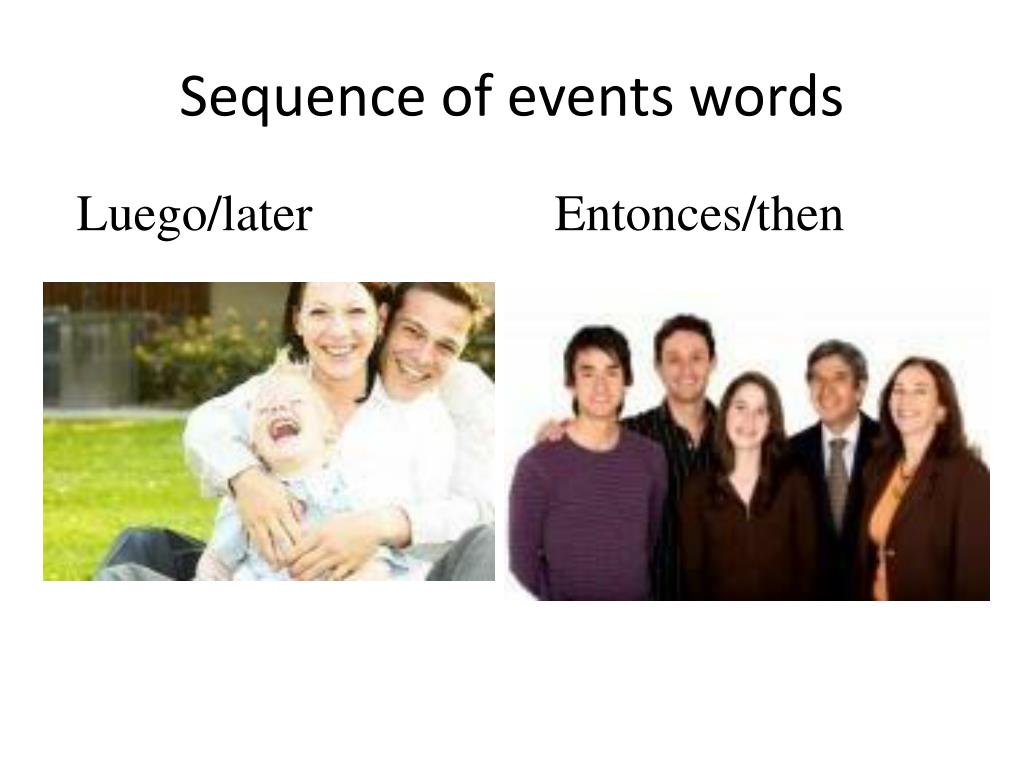 Sequence of events words

Luego/later

Entonces/then